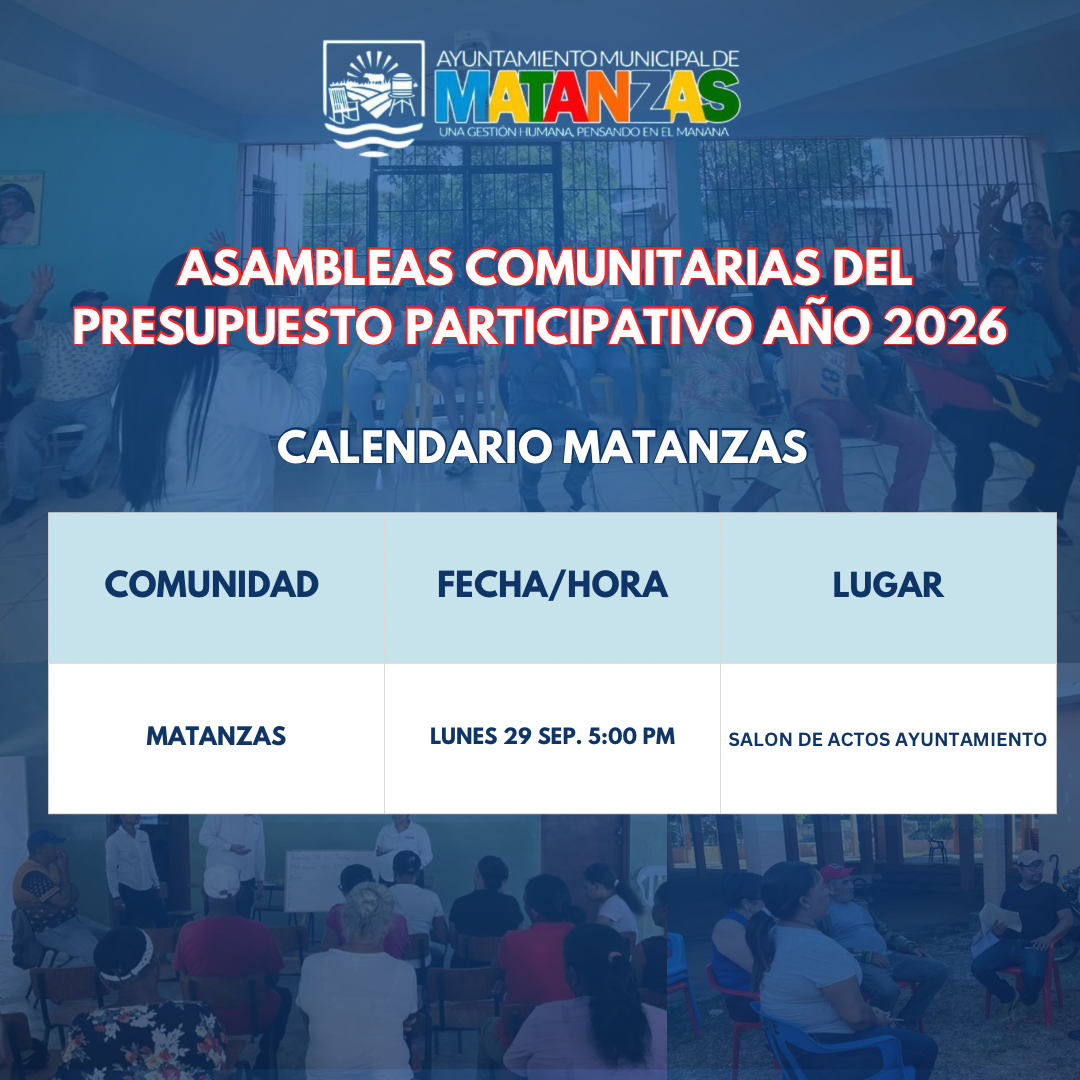 AYUNTAMIENTO MUNICIPAL DE
MATANZAS
UNA GESTIÓN HUMANA, PENSANDO EN EL MAÑANA

ASAMBLEAS COMUNITARIAS DEL PRESUPUESTO PARTICIPATIVO AÑO 2026

CALENDARIO MATANZAS

| COMUNIDAD | FECHA/HORA | LUGAR |
|---|---|---|
| MATANZAS | LUNES 29 SEP. 5:00 PM | SALON DE ACTOS AYUNTAMIENTO |